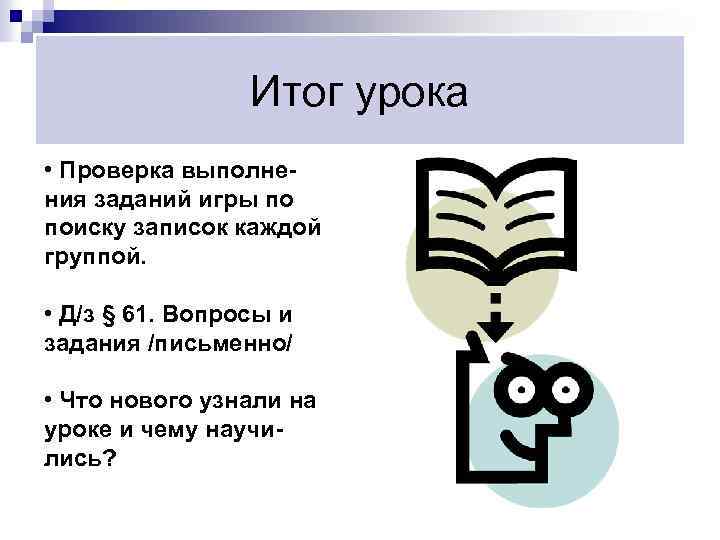 Итог урока

• Проверка выполнения заданий игры по поиску записок каждой группой.

• Д/з § 61. Вопросы и задания /письменно/

• Что нового узнали на уроке и чему научились?